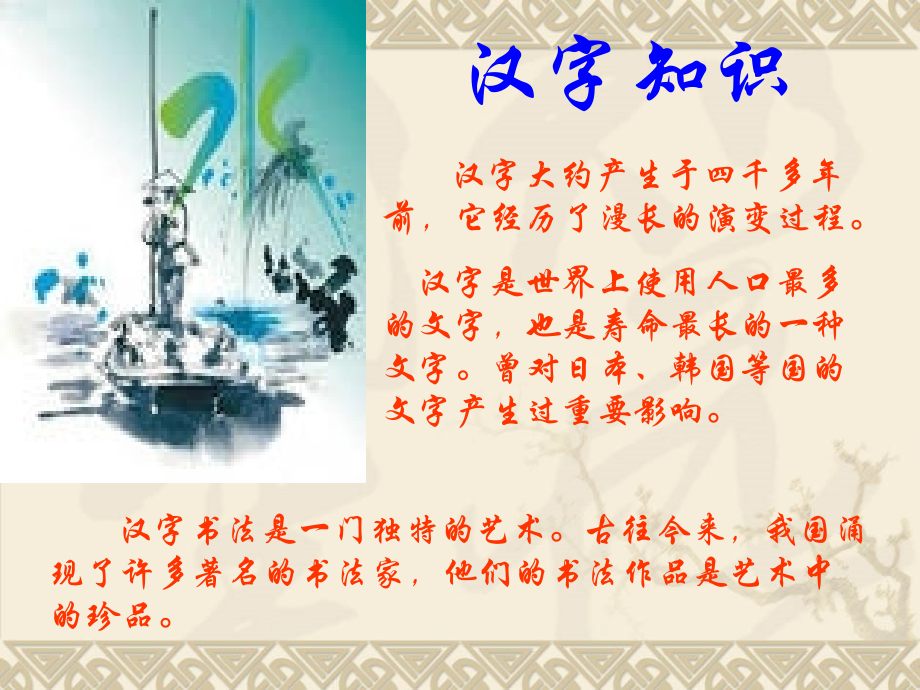 汉字知识

汉字大约产生于四千多年前，它经历了漫长的演变过程。

汉字是世界上使用人口最多的文字，也是寿命最长的一种文字。曾对日本、韩国等国的文字产生过重要影响。

汉字书法是一门独特的艺术。古往今来，我国涌现了许多著名的书法家，他们的书法作品是艺术中的珍品。